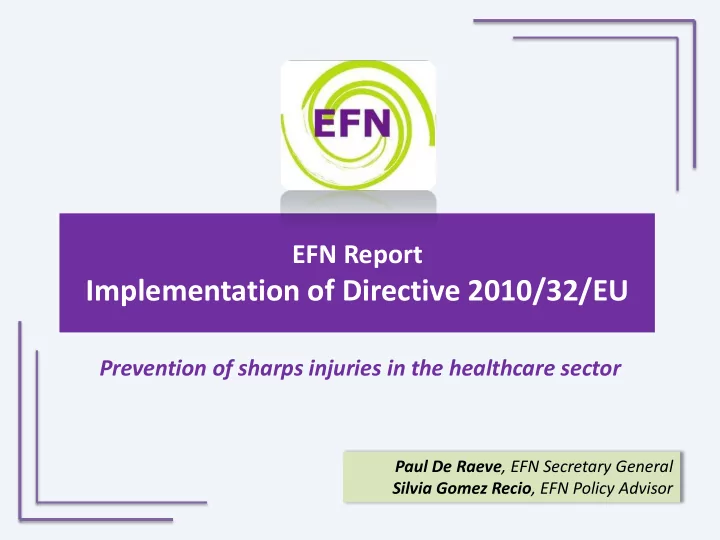 EFN

EFN Report
Implementation of Directive 2010/32/EU

Prevention of sharps injuries in the healthcare sector

Paul De Raeve, EFN Secretary General
Silvia Gomez Recio, EFN Policy Advisor